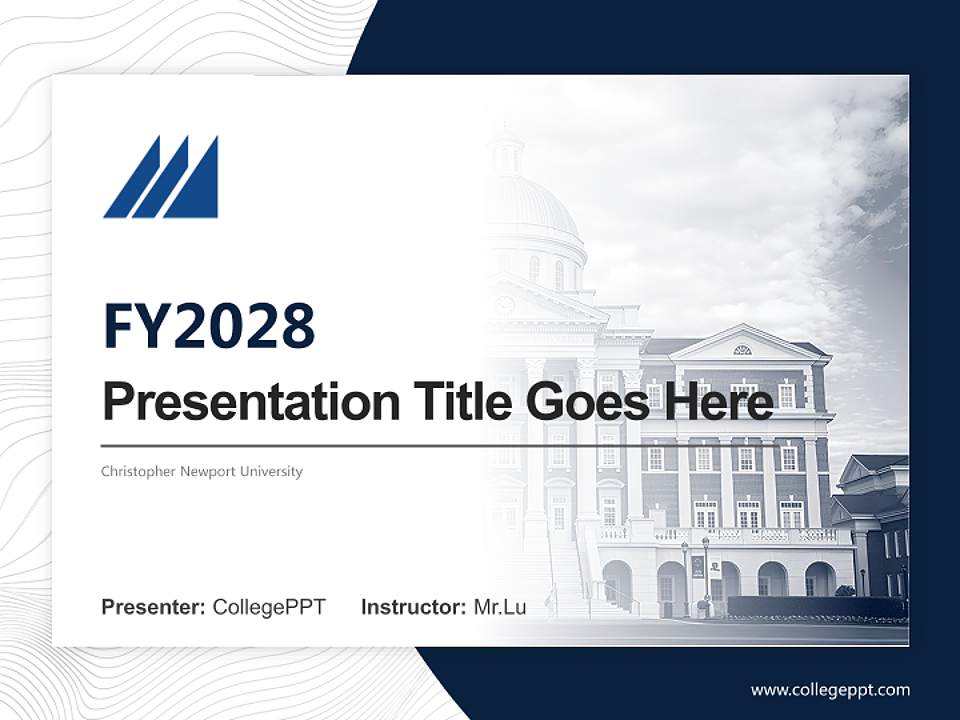 FY2028

Presentation Title Goes Here

Christopher Newport University

Presenter: CollegePPT Instructor: Mr.Lu

www.collegeppt.com